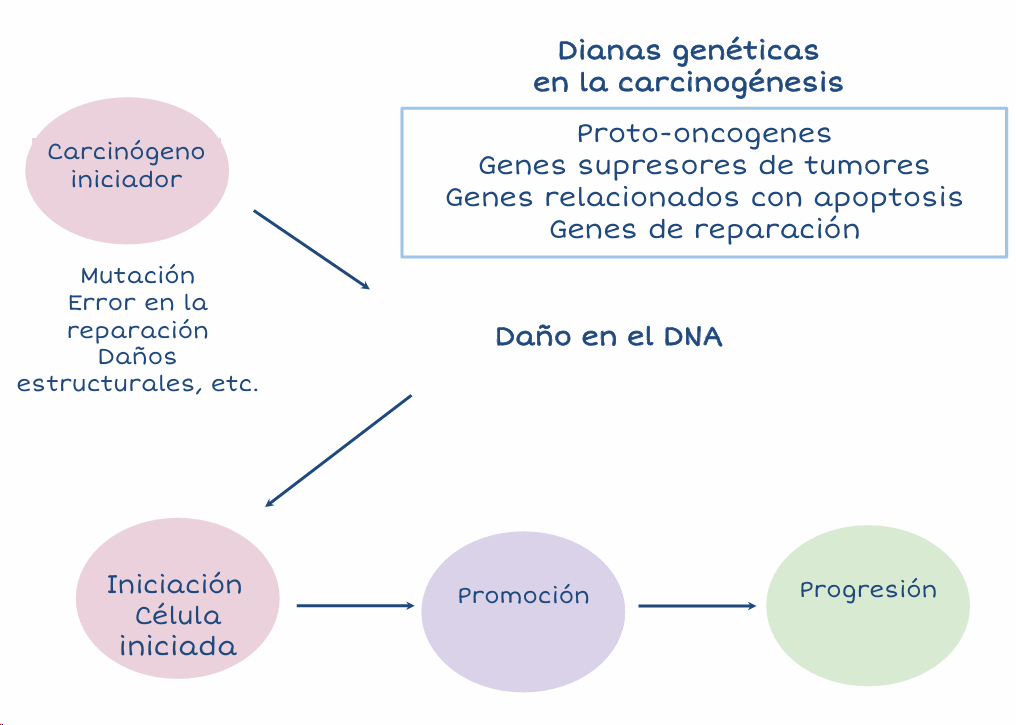 Dianas genéticas en la carcinogénesis

Proto-oncogenes
Genes supresores de tumores
Genes relacionados con apoptosis
Genes de reparación

Carcinógeno iniciador

Mutación
Error en la reparación
Daños estructurales, etc.

Daño en el DNA

Iniciación
Célula iniciada

Promoción

Progresión